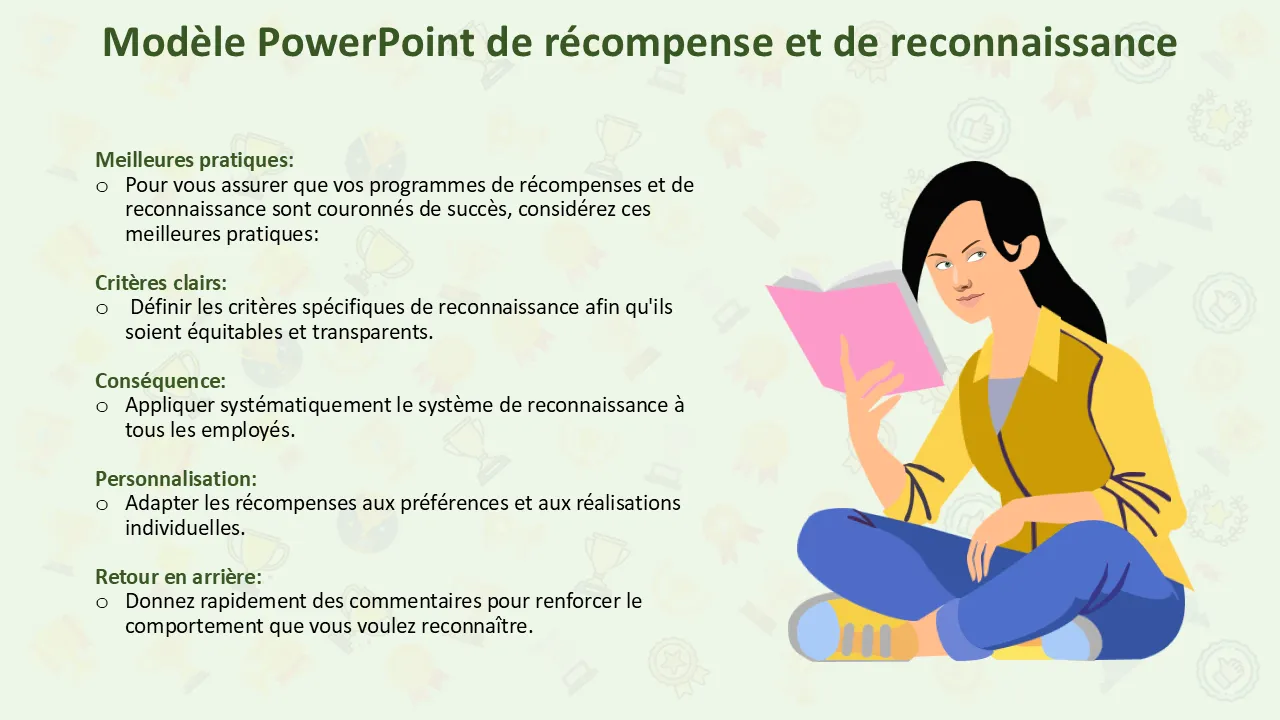 Modèle PowerPoint de récompense et de reconnaissance

Meilleures pratiques:
o Pour vous assurer que vos programmes de récompenses et de reconnaissance sont couronnés de succès, considérez ces meilleures pratiques:

Critères clairs:
o Définir les critères spécifiques de reconnaissance afin qu'ils soient équitables et transparents.

Conséquence:
o Appliquer systématiquement le système de reconnaissance à tous les employés.

Personnalisation:
o Adapter les récompenses aux préférences et aux réalisations individuelles.

Retour en arrière:
o Donnez rapidement des commentaires pour renforcer le comportement que vous voulez reconnaître.